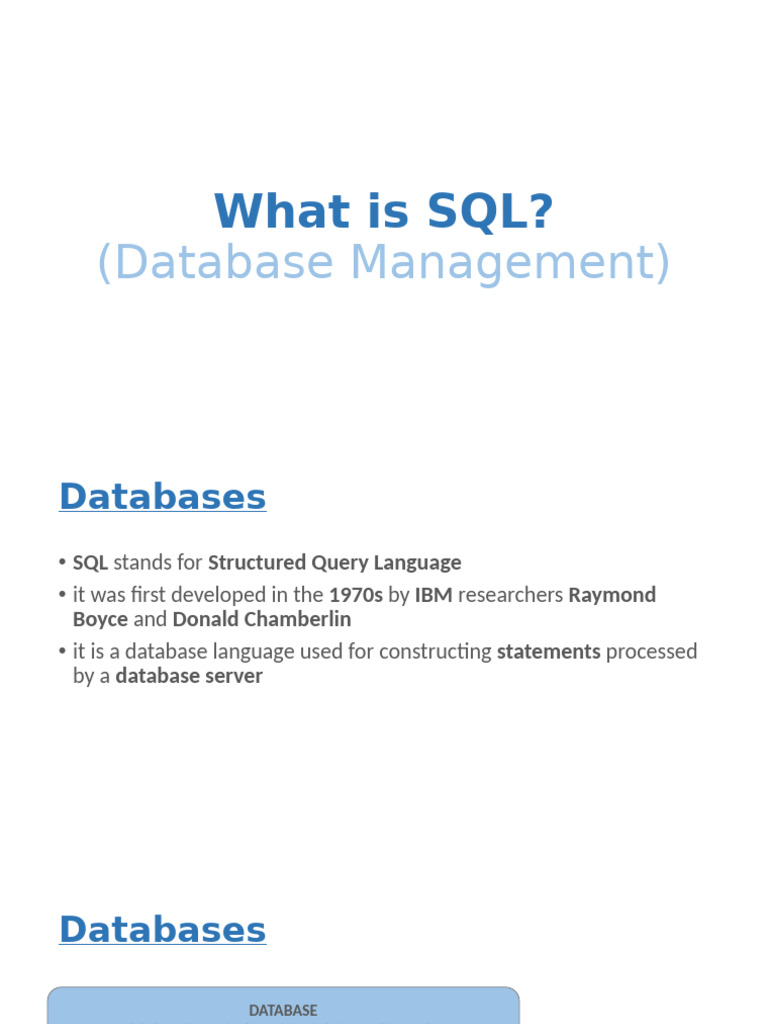 What is SQL?
(Database Management)

Databases

• SQL stands for Structured Query Language
• it was first developed in the 1970s by IBM researchers Raymond Boyce and Donald Chamberlin
• it is a database language used for constructing statements processed by a database server

Databases

DATABASE